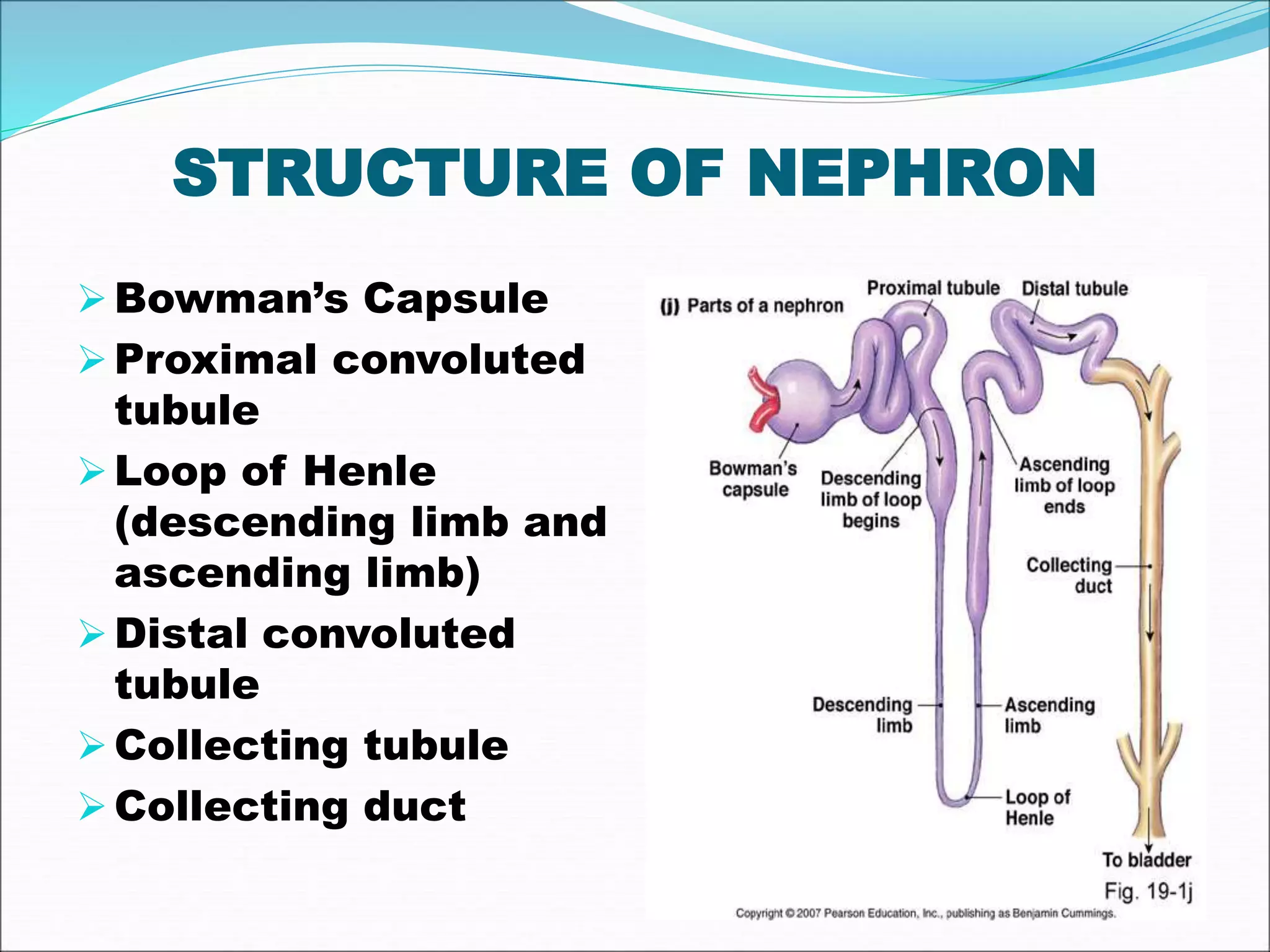 STRUCTURE OF NEPHRON

➢ Bowman's Capsule
➢ Proximal convoluted tubule
➢ Loop of Henle (descending limb and ascending limb)
➢ Distal convoluted tubule
➢ Collecting tubule
➢ Collecting duct

(j) Parts of a nephron

Proximal tubule

Distal tubule

Bowman's capsule

Descending limb of loop begins

Ascending limb of loop ends

Collecting duct

Descending limb

Ascending limb

Loop of Henle

To bladder

Fig. 19-1j

Copyright © 2007 Pearson Education, Inc., publishing as Benjamin Cummings.